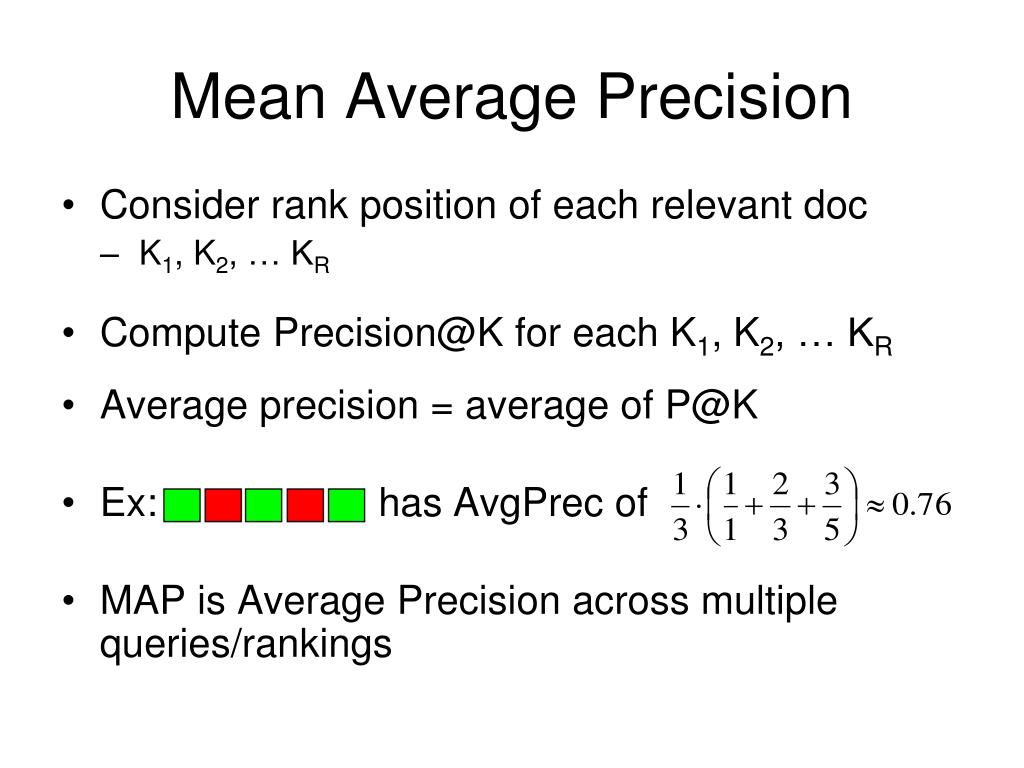 Mean Average Precision

• Consider rank position of each relevant doc
  – $K_1$, $K_2$, … $K_R$

• Compute Precision@K for each $K_1$, $K_2$, … $K_R$

• Average precision = average of P@K

• Ex: has AvgPrec of $\frac{1}{3} \cdot \left( \frac{1}{1} + \frac{2}{3} + \frac{3}{5} \right) \approx 0.76$

• MAP is Average Precision across multiple queries/rankings